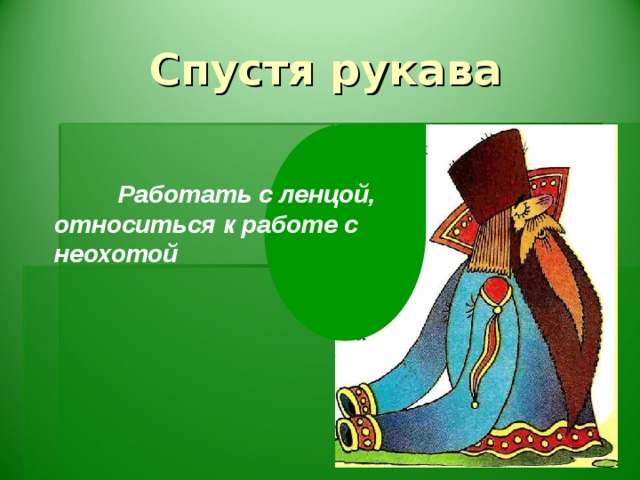 Спустя рукава

Работать с ленцой, относиться к работе с неохотой